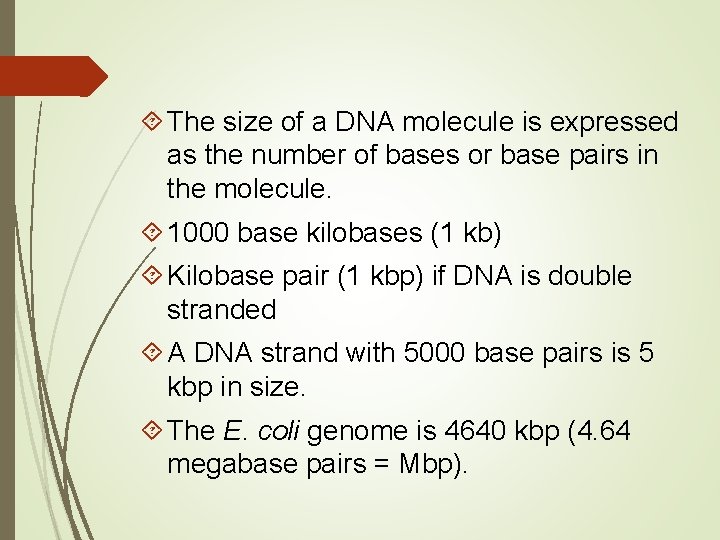 The size of a DNA molecule is expressed as the number of bases or base pairs in the molecule.

1000 base kilobases (1 kb)

Kilobase pair (1 kbp) if DNA is double stranded

A DNA strand with 5000 base pairs is 5 kbp in size.

The E. coli genome is 4640 kbp (4.64 megabase pairs = Mbp).